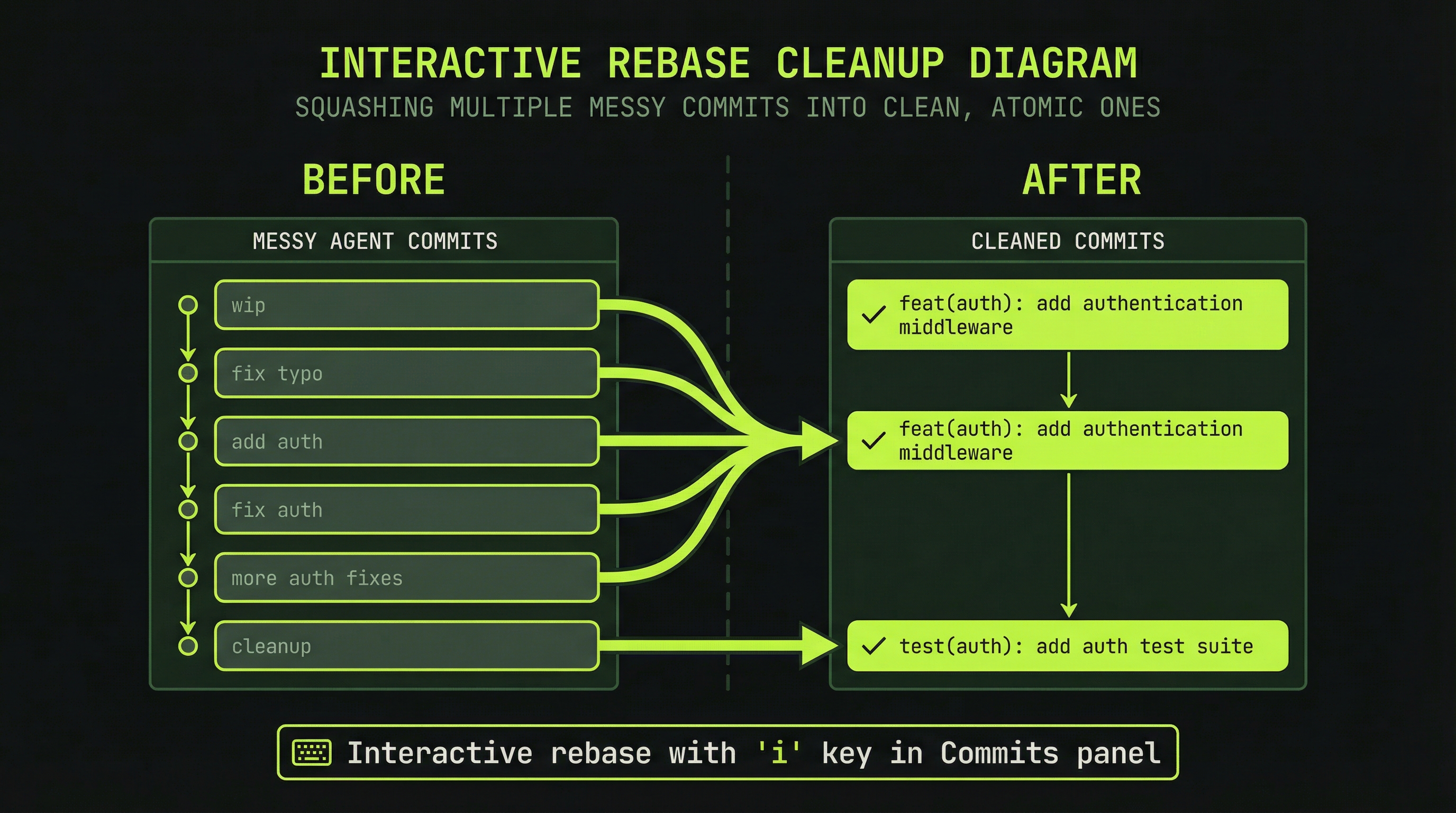 INTERACTIVE REBASE CLEANUP DIAGRAM
SQUASHING MULTIPLE MESSY COMMITS INTO CLEAN, ATOMIC ONES

BEFORE

MESSY AGENT COMMITS

wip

fix typo

add auth

fix auth

more auth fixes

cleanup

AFTER

CLEANED COMMITS

feat(auth): add authentication middleware

feat(auth): add authentication middleware

test(auth): add auth test suite

Interactive rebase with 'i' key in Commits panel